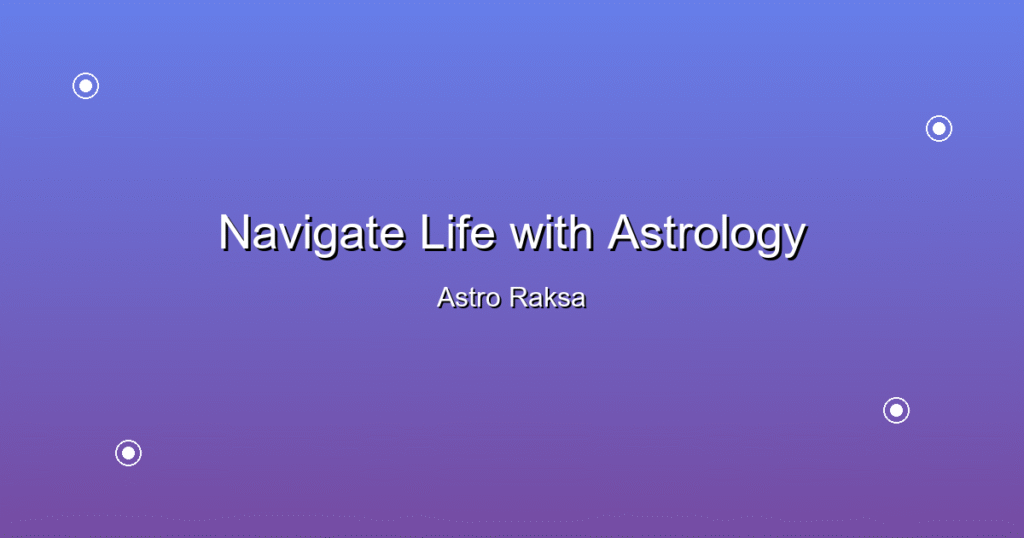 Navigate Life with Astrology

Astro Raksa